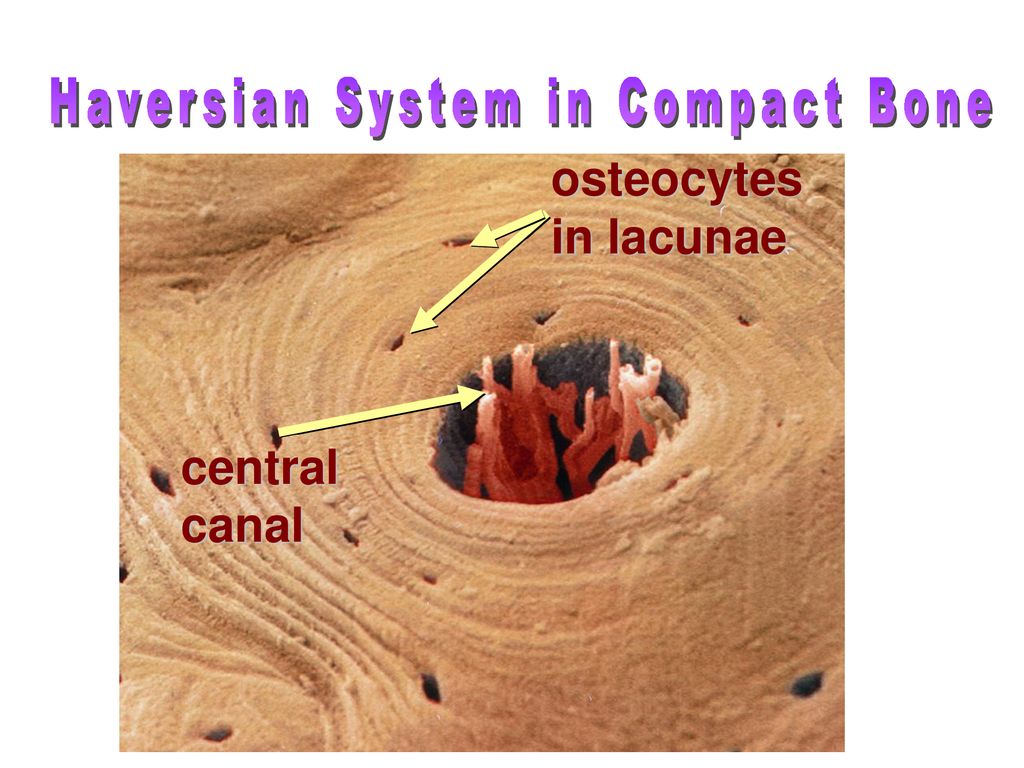 Haversian System in Compact Bone

osteocytes in lacunae

central canal